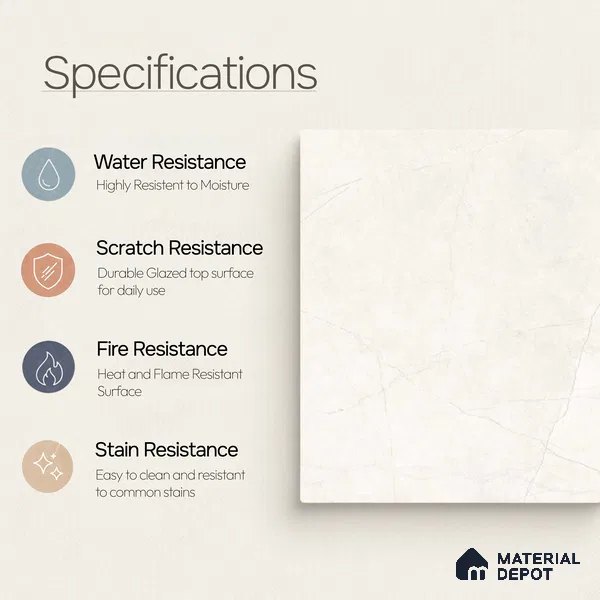 Specifications

Water Resistance
Highly Resistent to Moisture

Scratch Resistance
Durable Glazed top surface for daily use

Fire Resistance
Heat and Flame Resistant Surface

Stain Resistance
Easy to clean and resistant to common stains

MATERIAL DEPOT